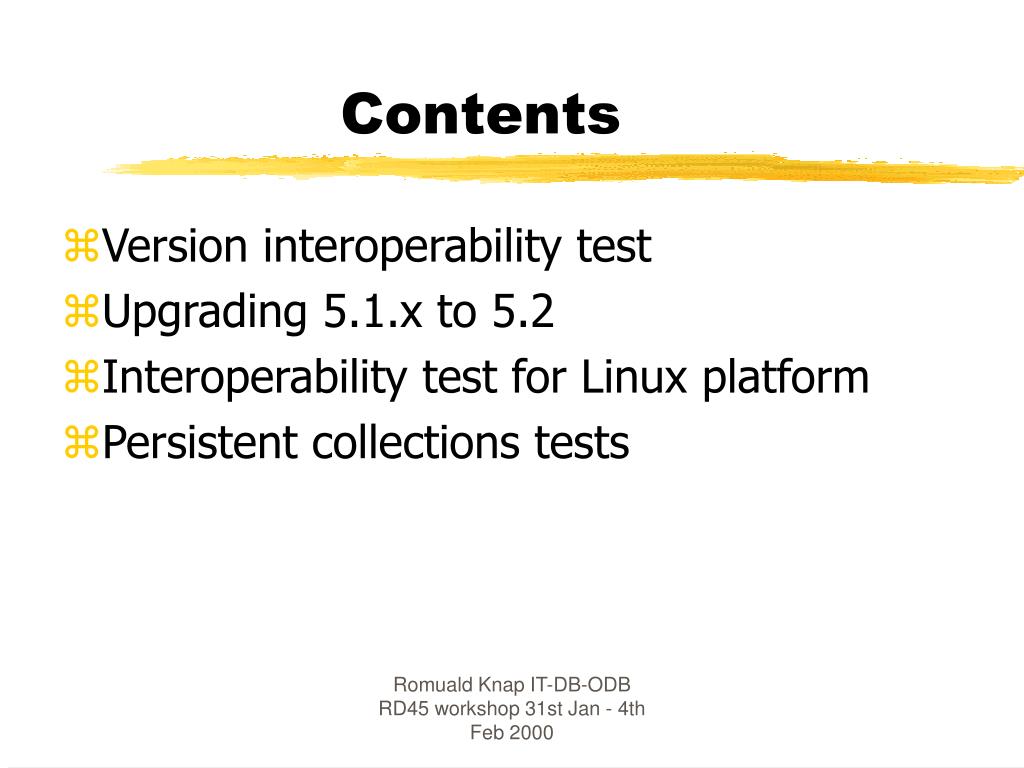 Contents

⌘Version interoperability test
⌘Upgrading 5.1.x to 5.2
⌘Interoperability test for Linux platform
⌘Persistent collections tests

Romuald Knap IT-DB-ODB
RD45 workshop 31st Jan - 4th Feb 2000